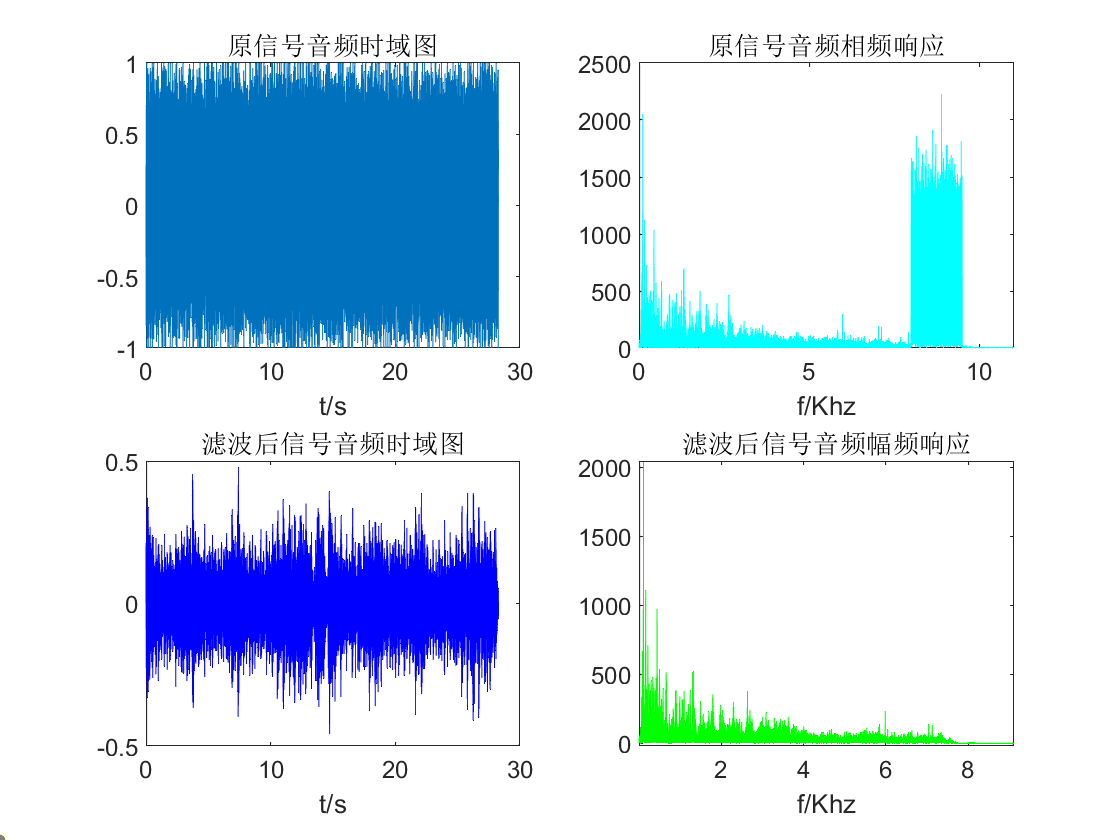 原信号音频时域图

1
0.5
0
-0.5
-1

0 10 20 30
t/s

原信号音频相频响应

2500
2000
1500
1000
500
0

0 5 10
f/Khz

滤波后信号音频时域图

0.5
0
-0.5

0 10 20 30
t/s

滤波后信号音频幅频响应

2000
1500
1000
500
0

2 4 6 8
f/Khz